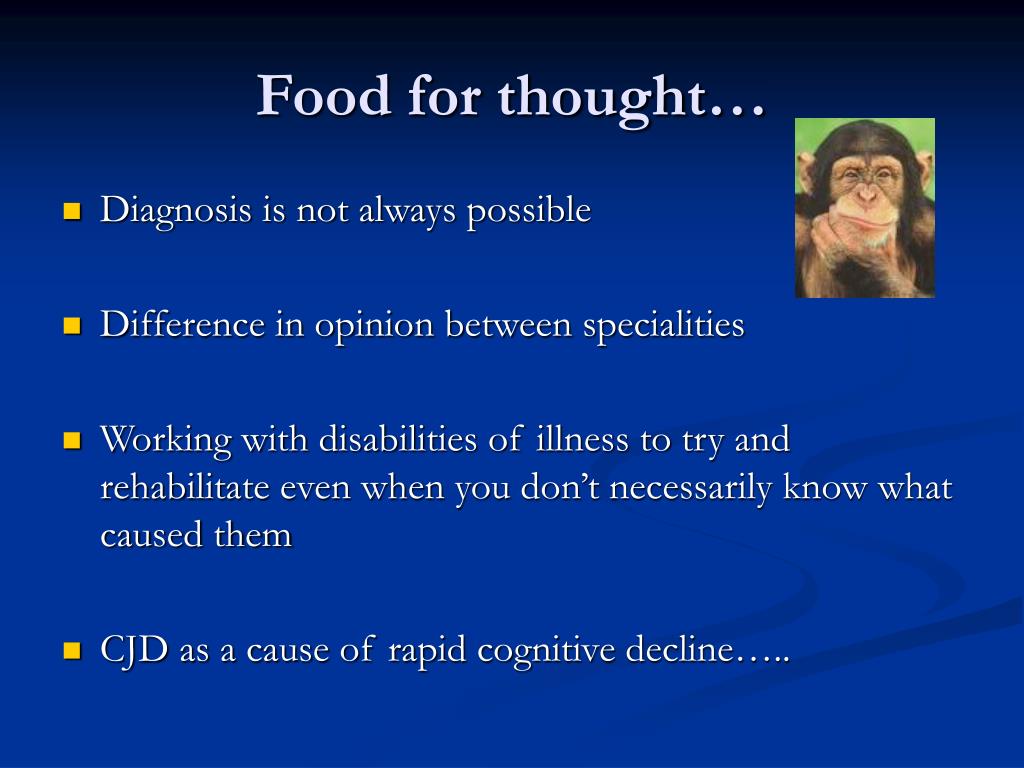 Food for thought…

- Diagnosis is not always possible
- Difference in opinion between specialities
- Working with disabilities of illness to try and rehabilitate even when you don’t necessarily know what caused them
- CJD as a cause of rapid cognitive decline…..